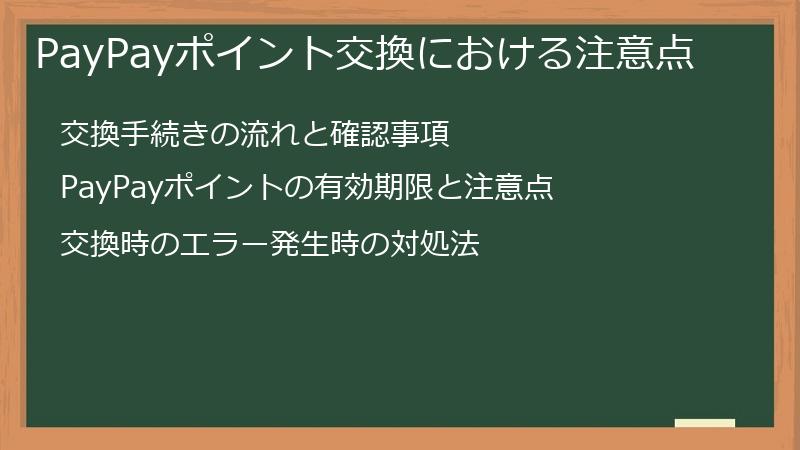 PayPayポイント交換における注意点

交換手続きの流れと確認事項

PayPayポイントの有効期限と注意点

交換時のエラー発生時の対処法